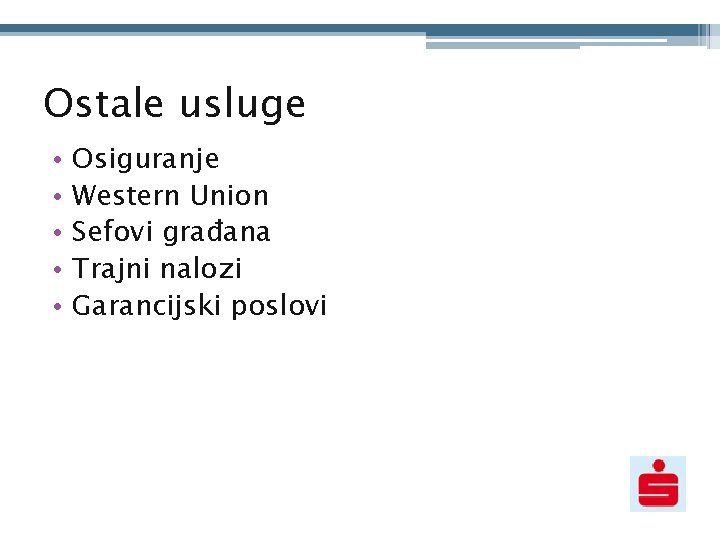 Ostale usluge

• Osiguranje
• Western Union
• Sefovi građana
• Trajni nalozi
• Garancijski poslovi